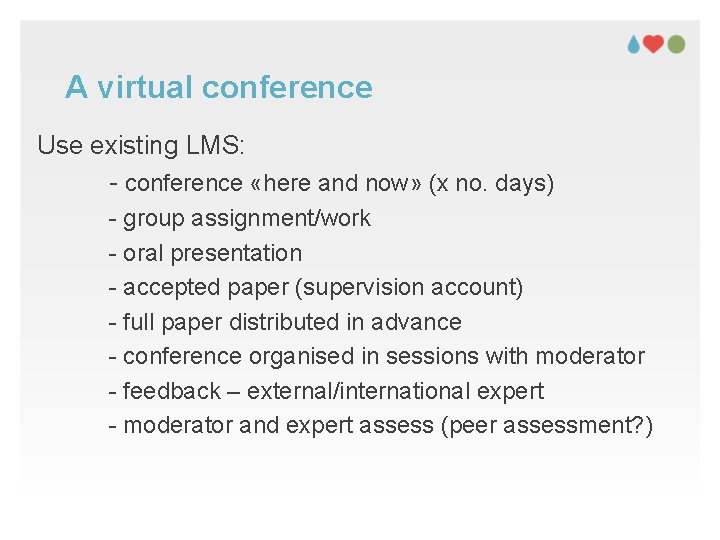 A virtual conference

Use existing LMS:

- conference «here and now» (x no. days)
- group assignment/work
- oral presentation
- accepted paper (supervision account)
- full paper distributed in advance
- conference organised in sessions with moderator
- feedback – external/international expert
- moderator and expert assess (peer assessment?)